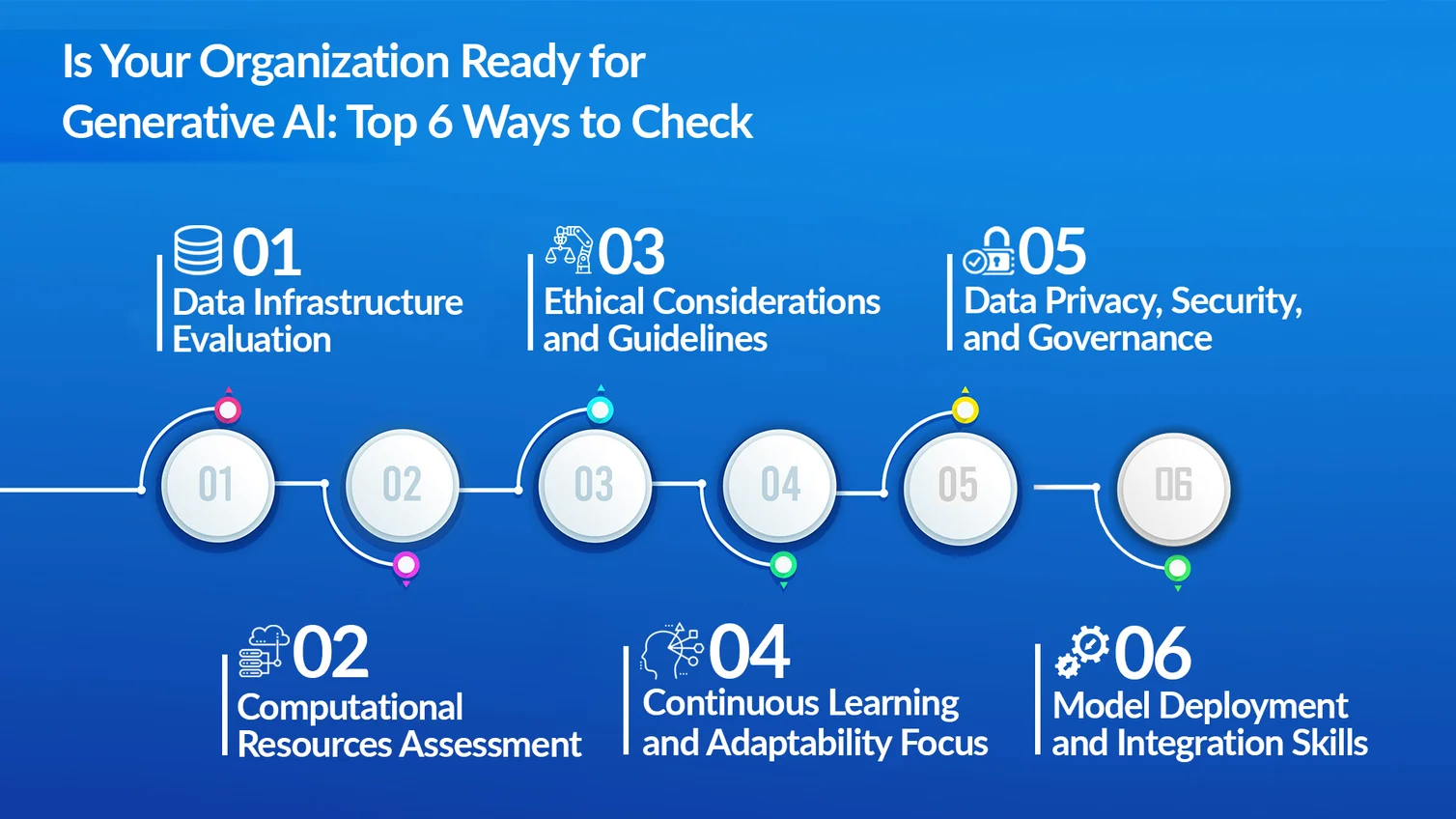 Is Your Organization Ready for Generative AI: Top 6 Ways to Check

01
Data Infrastructure Evaluation

03
Ethical Considerations and Guidelines

05
Data Privacy, Security, and Governance

01 02 03 04 05 06

02
Computational Resources Assessment

04
Continuous Learning and Adaptability Focus

06
Model Deployment and Integration Skills